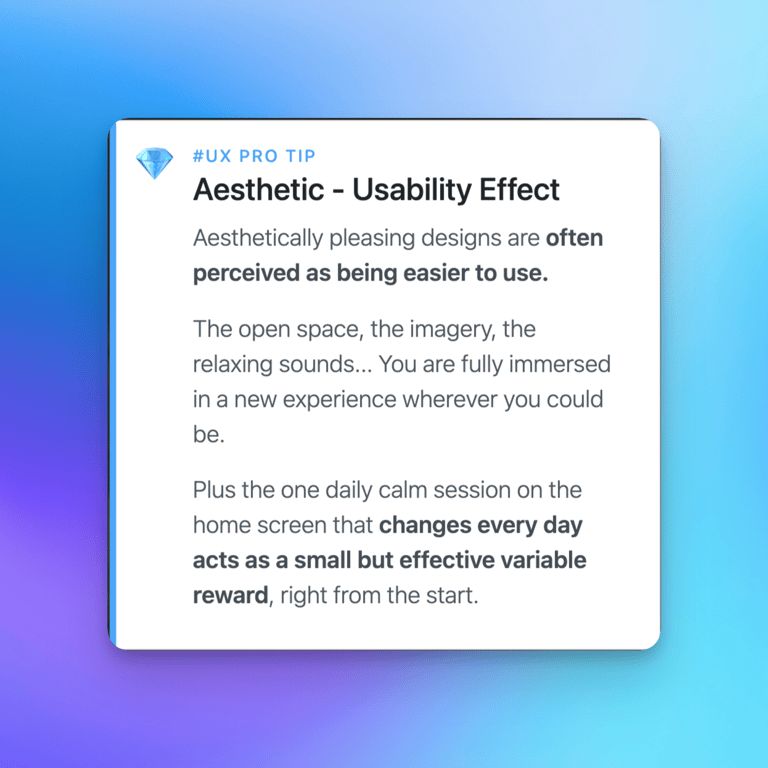 #UX PRO TIP

Aesthetic - Usability Effect

Aesthetically pleasing designs are often perceived as being easier to use.

The open space, the imagery, the relaxing sounds... You are fully immersed in a new experience wherever you could be.

Plus the one daily calm session on the home screen that changes every day acts as a small but effective variable reward, right from the start.